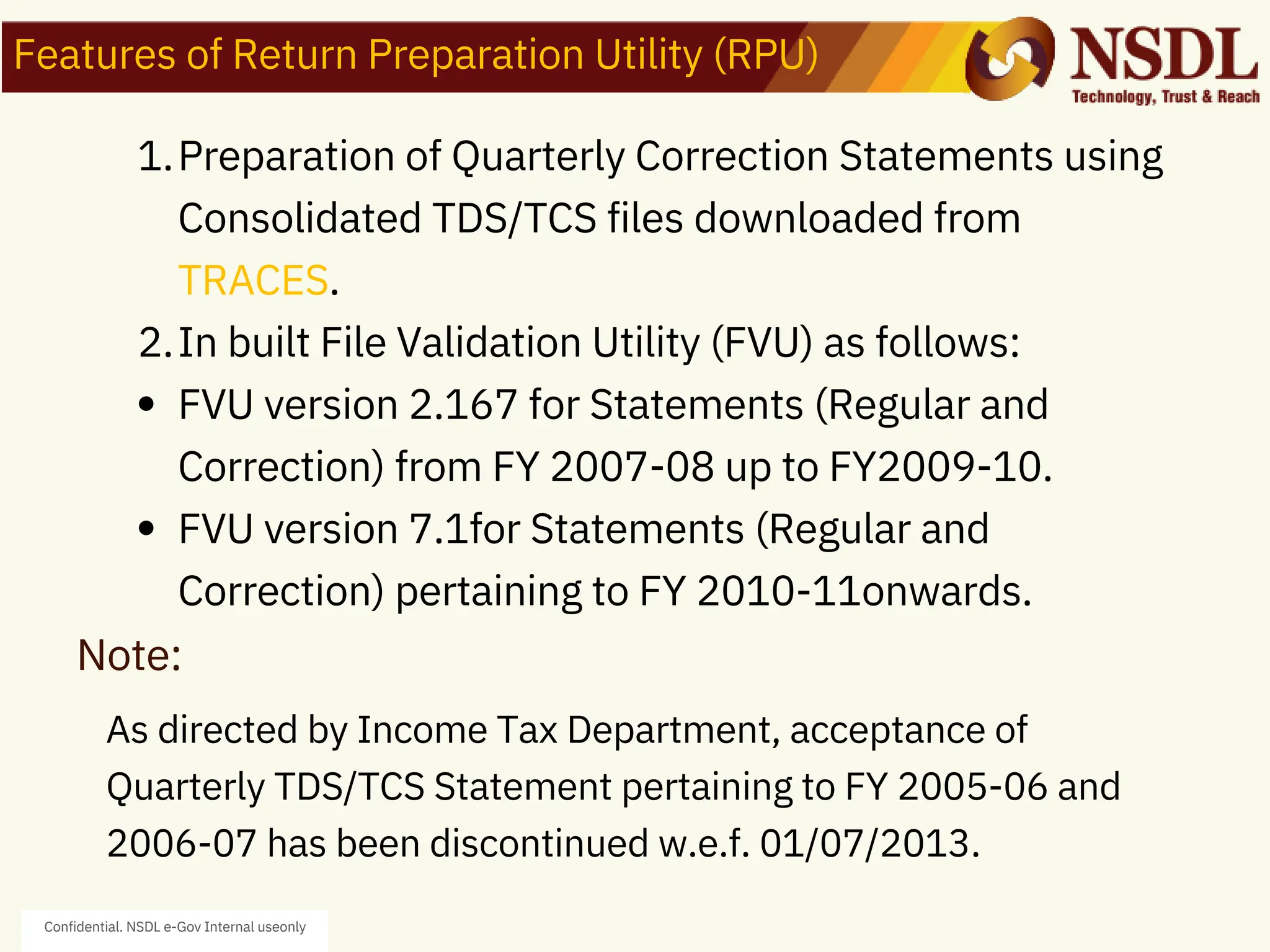 Features of Return Preparation Utility (RPU)

NSDL
Technology, Trust & Reach

1. Preparation of Quarterly Correction Statements using Consolidated TDS/TCS files downloaded from TRACES.

2. In built File Validation Utility (FVU) as follows:

• FVU version 2.167 for Statements (Regular and Correction) from FY 2007-08 up to FY2009-10.

• FVU version 7.1for Statements (Regular and Correction) pertaining to FY 2010-11onwards.

Note:

As directed by Income Tax Department, acceptance of Quarterly TDS/TCS Statement pertaining to FY 2005-06 and 2006-07 has been discontinued w.e.f. 01/07/2013.

Confidential. NSDL e-Gov Internal useonly